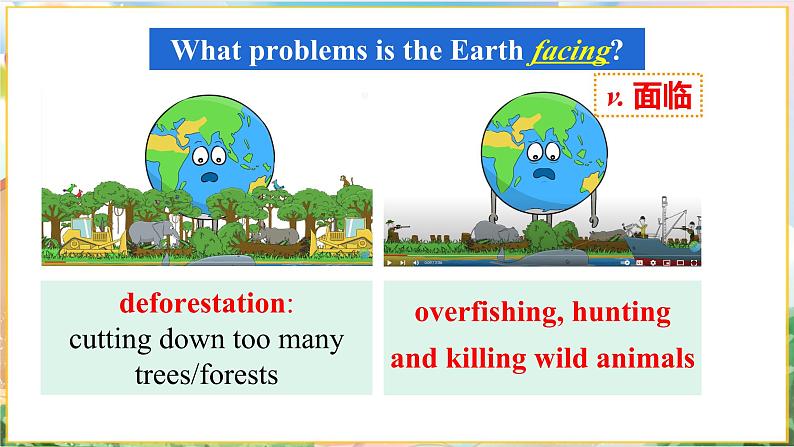 What problems is the Earth facing?

v. 面临

deforestation: cutting down too many trees/forests

overfishing, hunting and killing wild animals